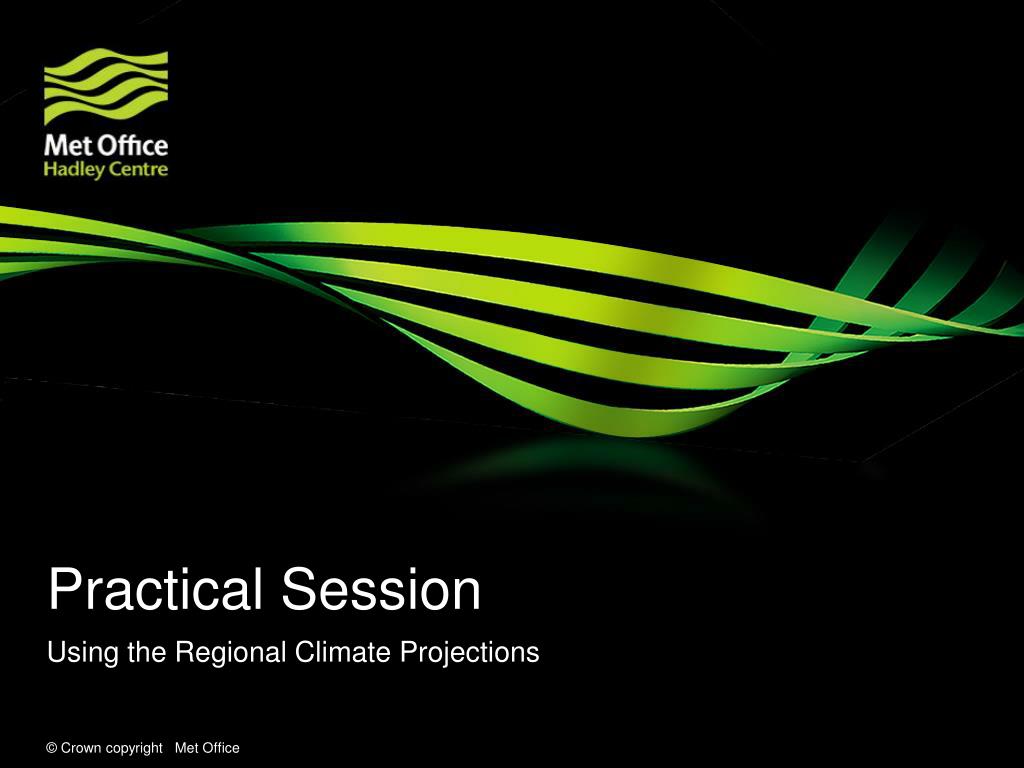 Met Office
Hadley Centre

Practical Session

Using the Regional Climate Projections

© Crown copyright Met Office